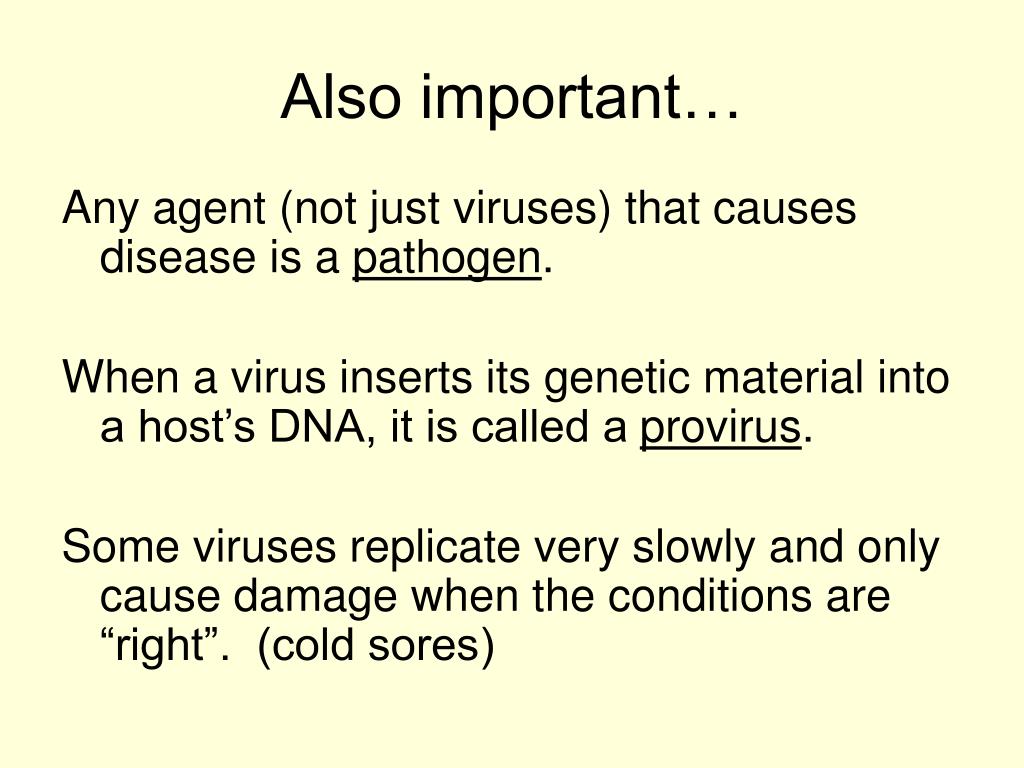 Also important…

Any agent (not just viruses) that causes disease is a pathogen.

When a virus inserts its genetic material into a host’s DNA, it is called a provirus.

Some viruses replicate very slowly and only cause damage when the conditions are “right”.  (cold sores)